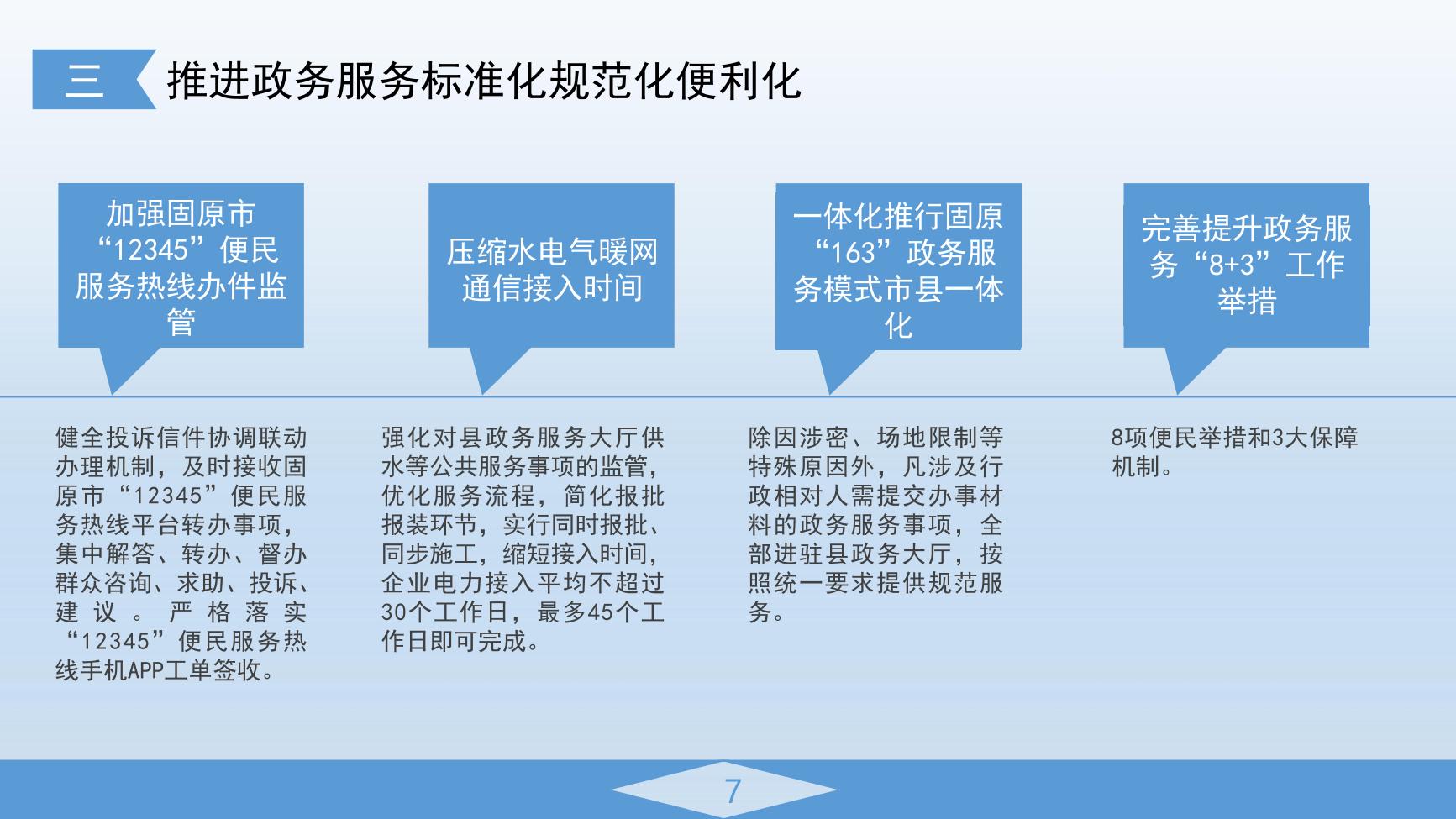 三 推进政务服务标准化规范化便利化

加强固原市“12345”便民服务热线办件监管

压缩水电气暖网通信接入时间

一体化推行固原“163”政务服务模式市县一体化

完善提升政务服务“8+3”工作举措

健全投诉信件协调联动办理机制，及时接收固原市“12345”便民服务热线平台转办事项，集中解答、转办、督办群众咨询、求助、投诉、建议。严格落实“12345”便民服务热线手机APP工单签收。

强化对县政务服务大厅供水等公共服务事项的监管，优化服务流程，简化报批报装环节，实行同时报批、同步施工，缩短接入时间，企业电力接入平均不超过30个工作日，最多45个工作日即可完成。

除因涉密、场地限制等特殊原因外，凡涉及行政相对人需提交办事材料的政务服务事项，全部进驻县政务大厅，按照统一要求提供规范服务。

8项便民举措和3大保障机制。

7